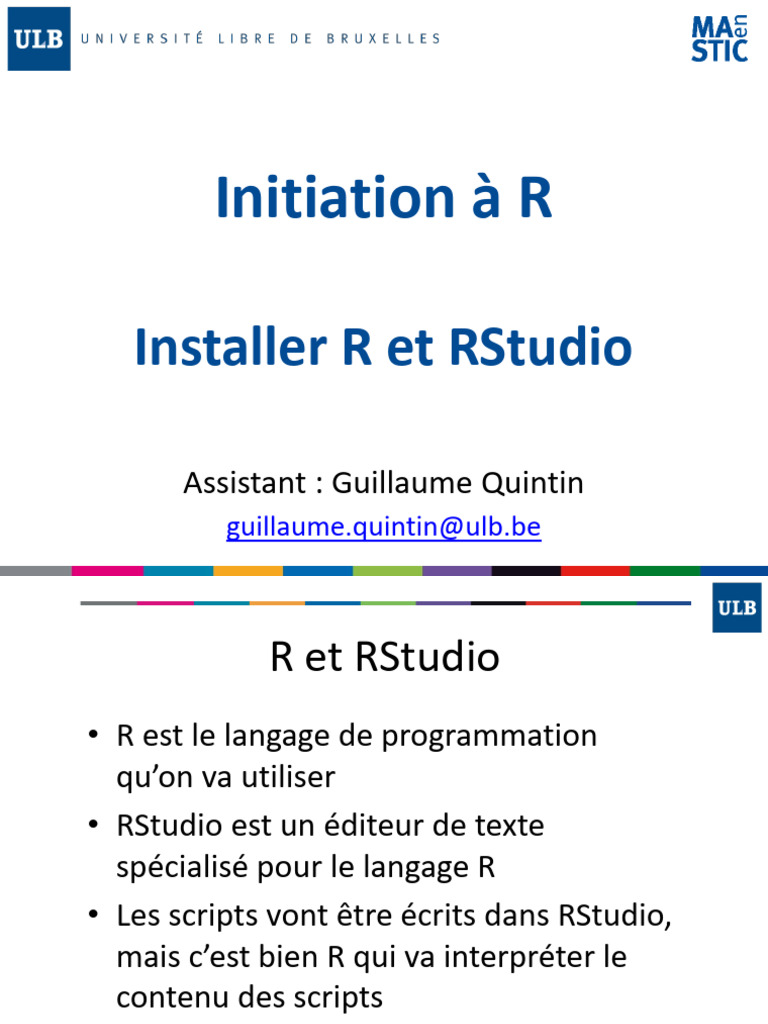 ULB UNIVERSITÉ LIBRE DE BRUXELLES

MA en STIC

Initiation à R

Installer R et RStudio

Assistant : Guillaume Quintin
guillaume.quintin@ulb.be

ULB

R et RStudio

• R est le langage de programmation qu'on va utiliser
• RStudio est un éditeur de texte spécialisé pour le langage R
• Les scripts vont être écrits dans RStudio, mais c'est bien R qui va interpréter le contenu des scripts